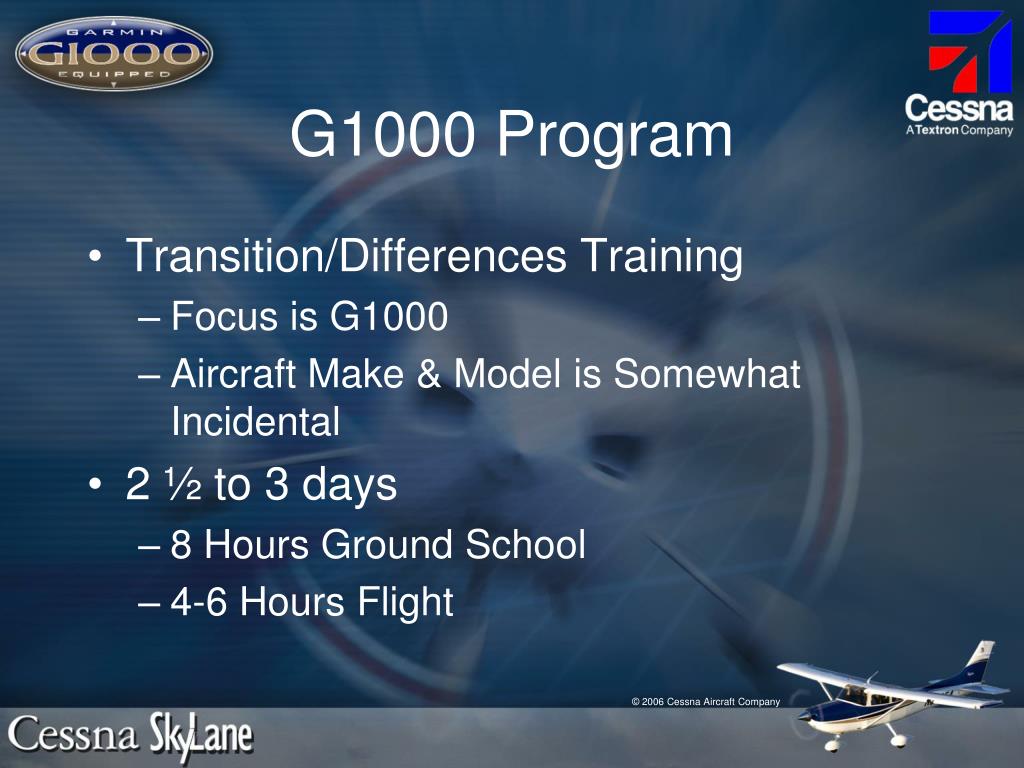 GARMIN
G1000
EQUIPPED

Cessna
A Textron Company

G1000 Program

• Transition/Differences Training
– Focus is G1000
– Aircraft Make & Model is Somewhat Incidental
• 2 ½ to 3 days
– 8 Hours Ground School
– 4-6 Hours Flight

© 2006 Cessna Aircraft Company

Cessna SkyLane